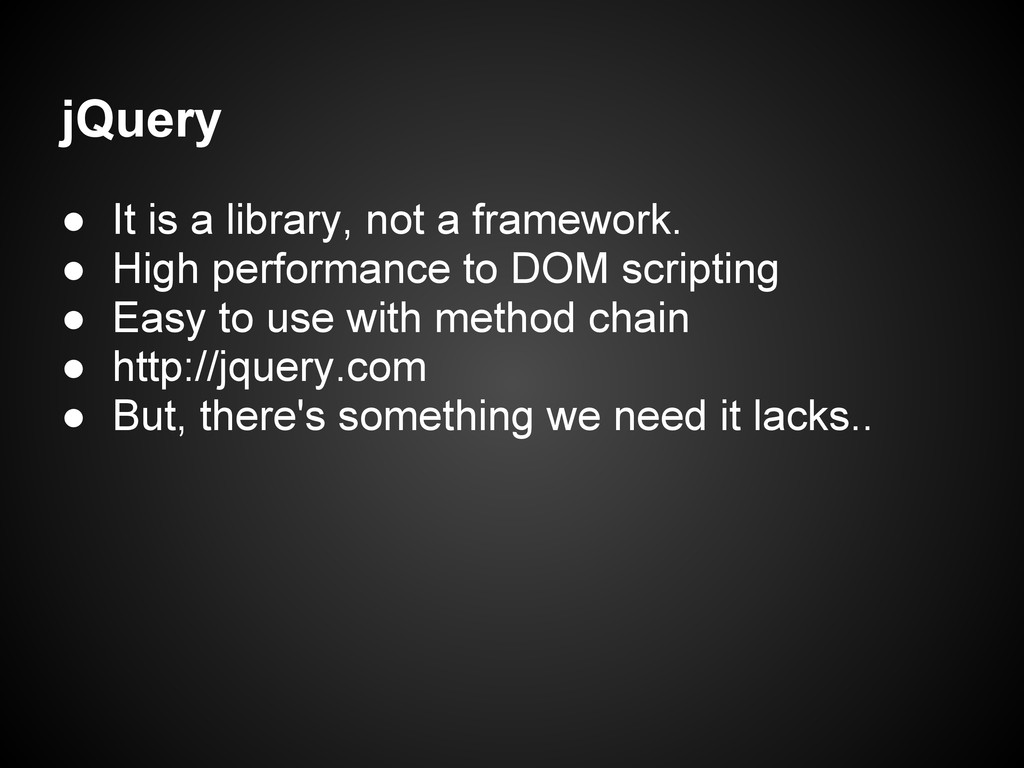 jQuery

● It is a library, not a framework.
● High performance to DOM scripting
● Easy to use with method chain
● http://jquery.com
● But, there's something we need it lacks..